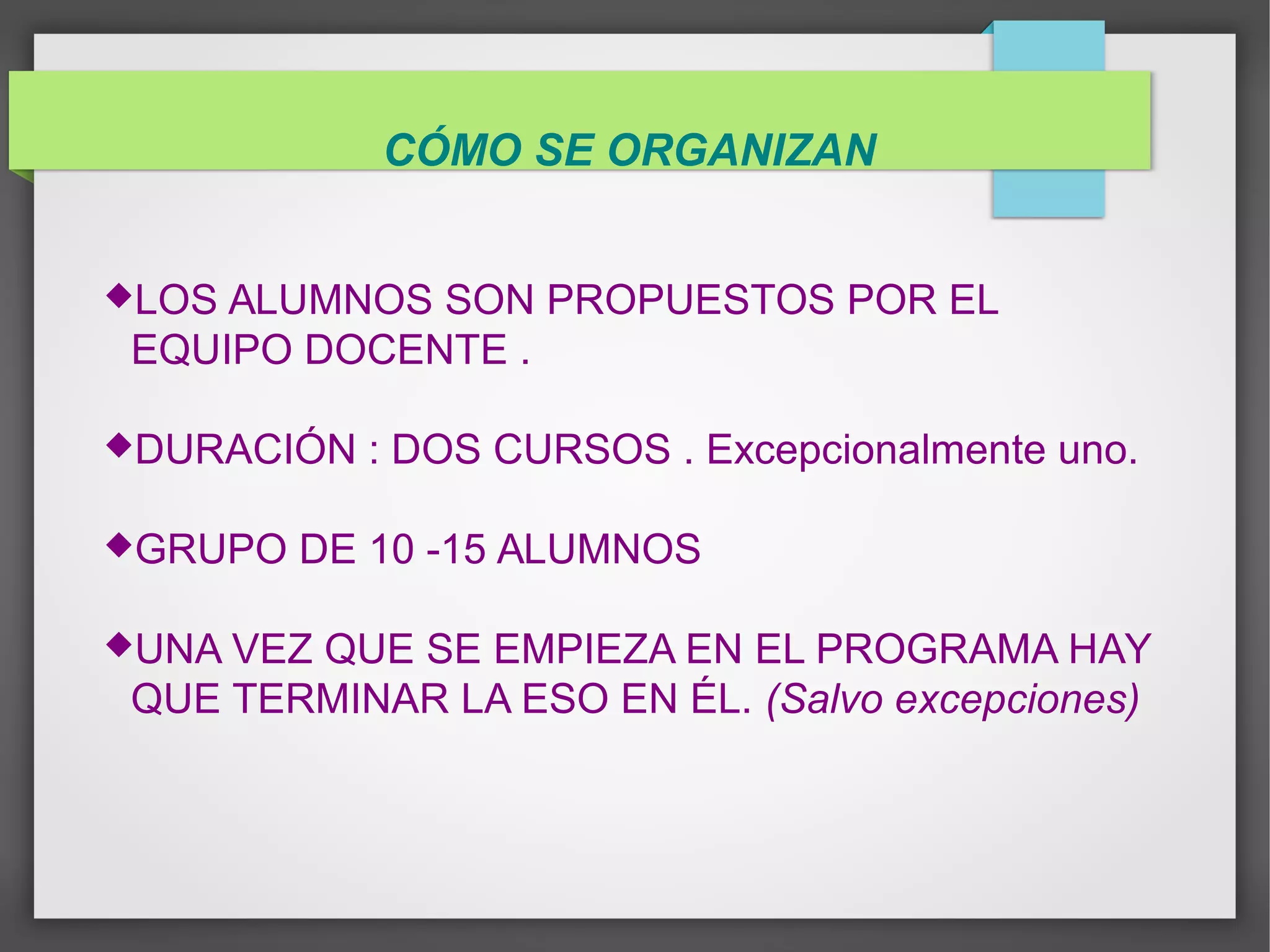 CÓMO SE ORGANIZAN

◆LOS ALUMNOS SON PROPUESTOS POR EL EQUIPO DOCENTE .

◆DURACIÓN : DOS CURSOS . Excepcionalmente uno.

◆GRUPO DE 10 -15 ALUMNOS

◆UNA VEZ QUE SE EMPIEZA EN EL PROGRAMA HAY QUE TERMINAR LA ESO EN ÉL. (Salvo excepciones)